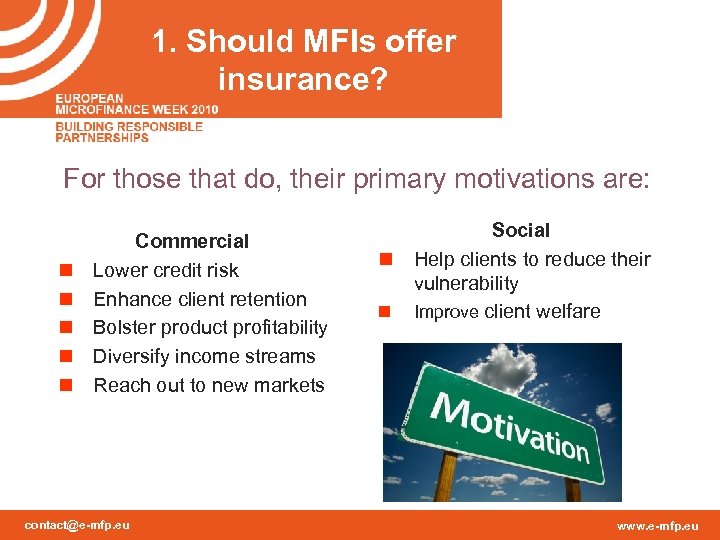 1. Should MFIs offer insurance?

EUROPEAN
MICROFINANCE WEEK 2010
BUILDING RESPONSIBLE
PARTNERSHIPS

For those that do, their primary motivations are:

Commercial
- Lower credit risk
- Enhance client retention
- Bolster product profitability
- Diversify income streams
- Reach out to new markets

Social
- Help clients to reduce their vulnerability
- Improve client welfare

Motivation

contact@e-mfp.eu

www.e-mfp.eu